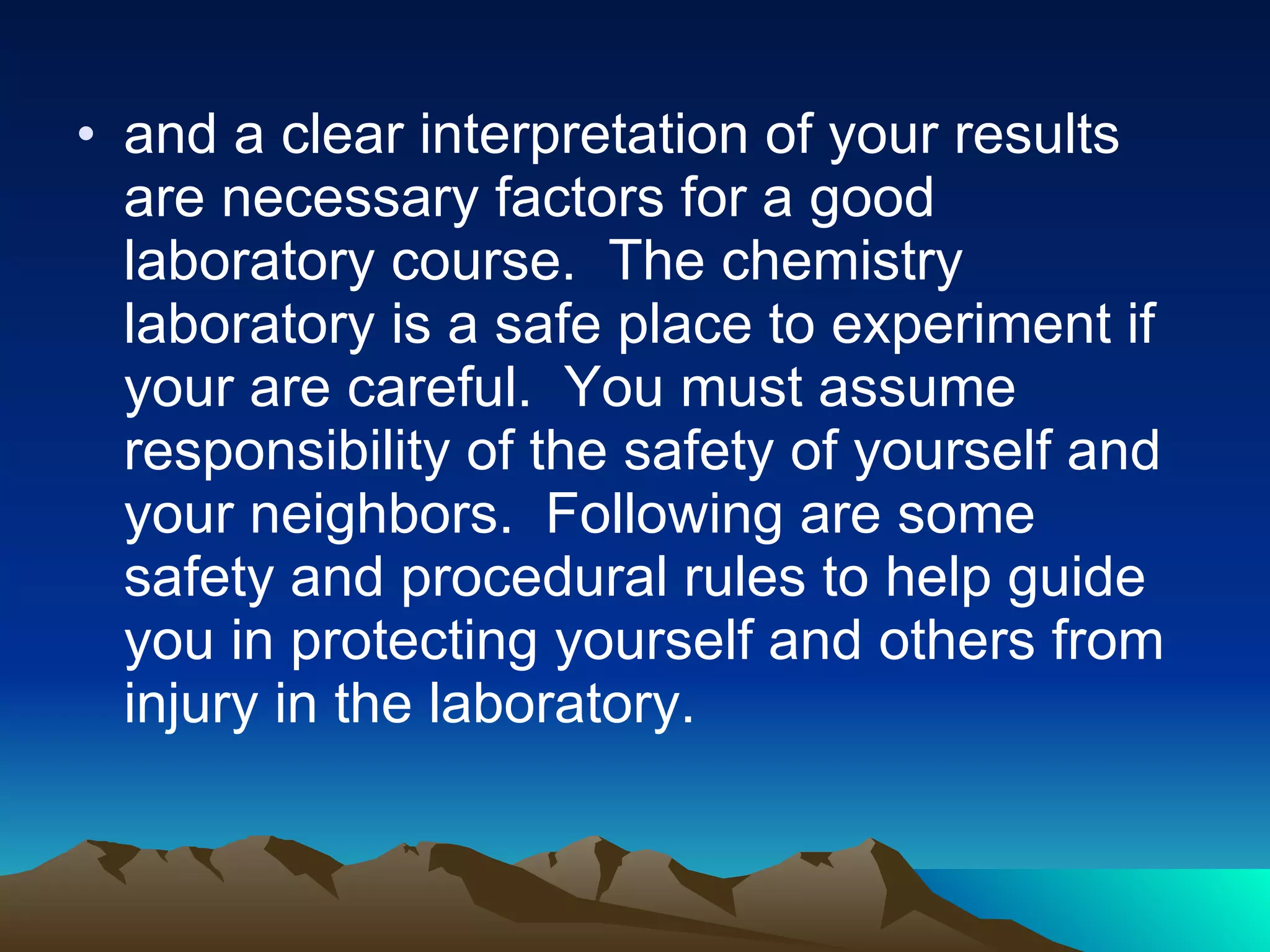 • and a clear interpretation of your results are necessary factors for a good laboratory course. The chemistry laboratory is a safe place to experiment if your are careful. You must assume responsibility of the safety of yourself and your neighbors. Following are some safety and procedural rules to help guide you in protecting yourself and others from injury in the laboratory.